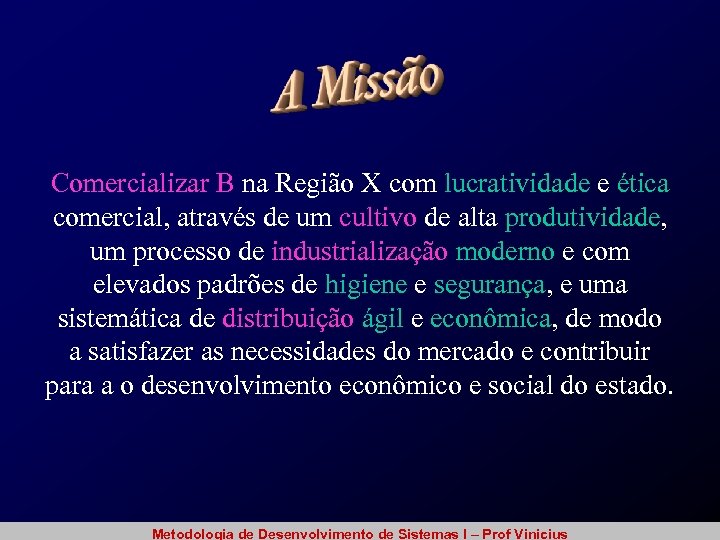 A Missão

Comercializar B na Região X com lucratividade e ética comercial, através de um cultivo de alta produtividade, um processo de industrialização moderno e com elevados padrões de higiene e segurança, e uma sistemática de distribuição ágil e econômica, de modo a satisfazer as necessidades do mercado e contribuir para a o desenvolvimento econômico e social do estado.

Metodologia de Desenvolvimento de Sistemas I – Prof Vinicius